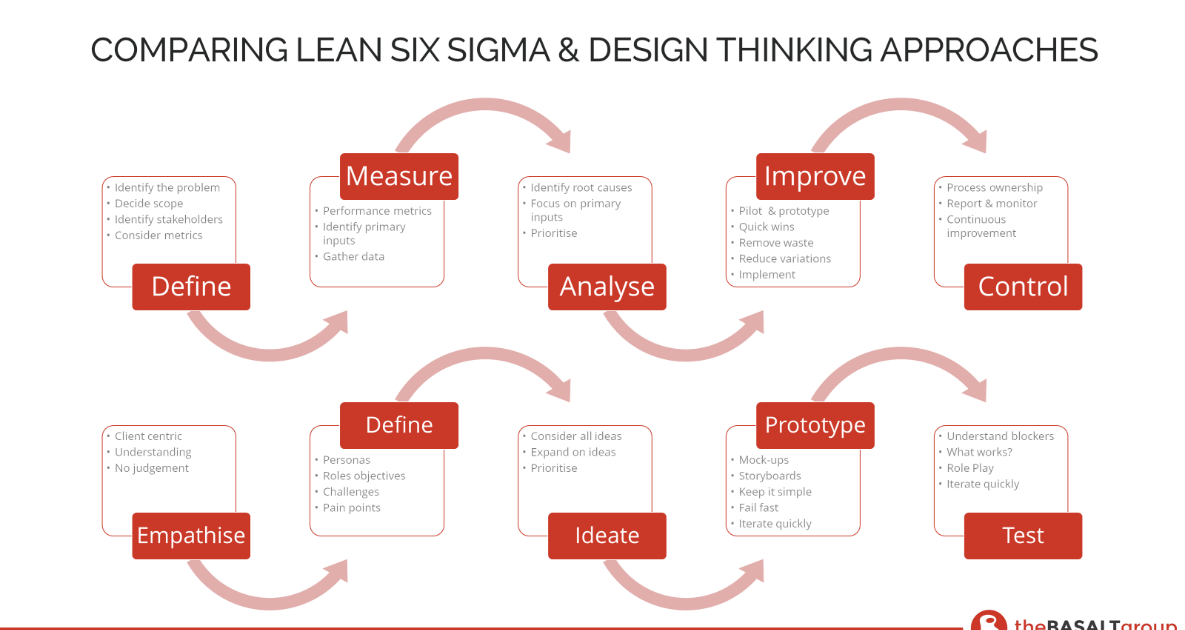 COMPARING LEAN SIX SIGMA & DESIGN THINKING APPROACHES

• Identify the problem
• Decide scope
• Identify stakeholders
• Consider metrics

Define

Measure

• Performance metrics
• Identify primary inputs
• Gather data

• Identify root causes
• Focus on primary inputs
• Prioritise

Analyse

Improve

• Pilot & prototype
• Quick wins
• Remove waste
• Reduce variations
• Implement

• Process ownership
• Report & monitor
• Continuous improvement

Control

• Client centric
• Understanding
• No judgement

Empathise

Define

• Personas
• Roles objectives
• Challenges
• Pain points

• Consider all ideas
• Expand on ideas
• Prioritise

Ideate

Prototype

• Mock-ups
• Storyboards
• Keep it simple
• Fail fast
• Iterate quickly

• Understand blockers
• What works?
• Role Play
• Iterate quickly

Test

theBASALTgroup